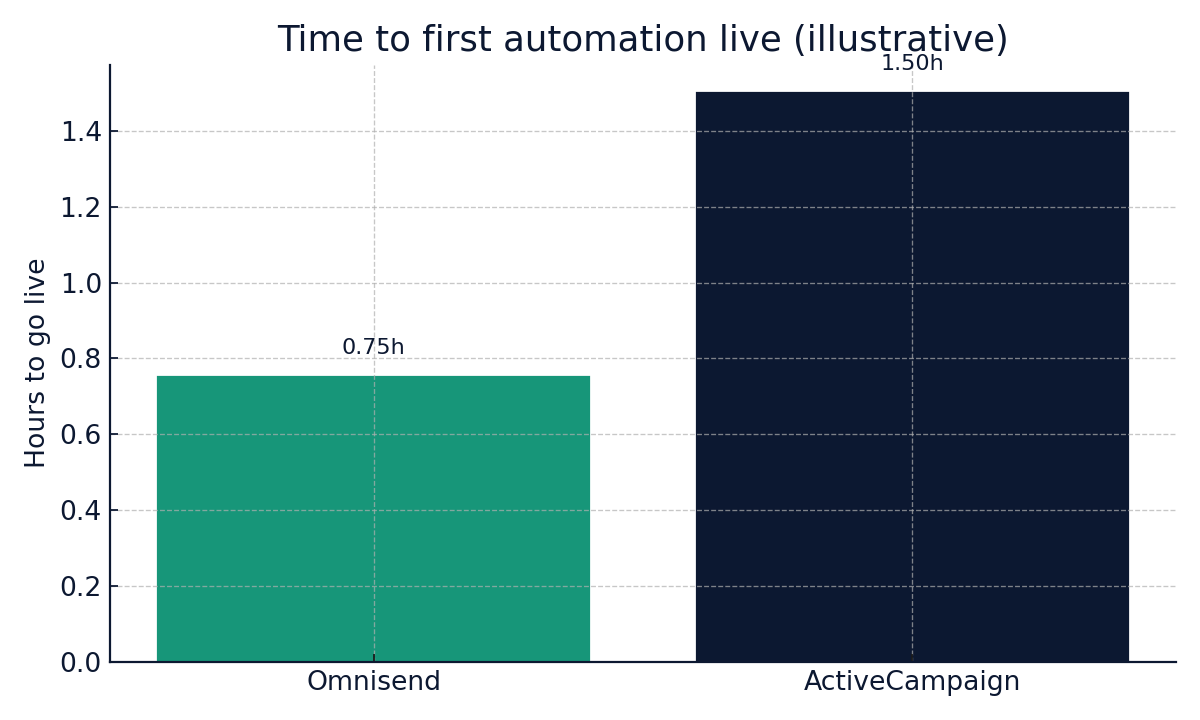 Time to first automation live (illustrative)

Hours to go live

1.4
1.2
1.0
0.8
0.6
0.4
0.2
0.0

0.75h
1.50h

Omnisend
ActiveCampaign